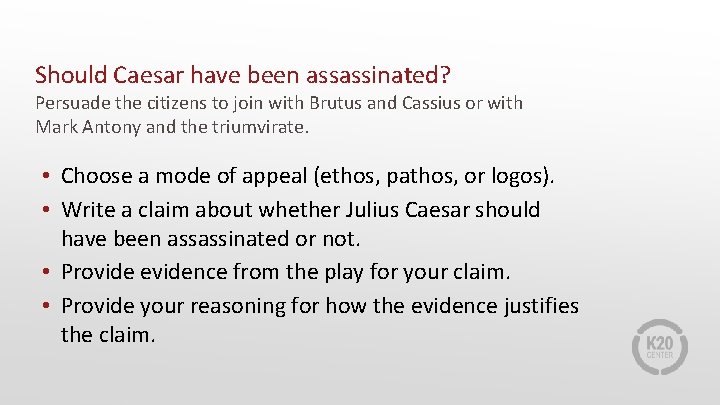 Should Caesar have been assassinated?

Persuade the citizens to join with Brutus and Cassius or with Mark Antony and the triumvirate.

• Choose a mode of appeal (ethos, pathos, or logos).
• Write a claim about whether Julius Caesar should have been assassinated or not.
• Provide evidence from the play for your claim.
• Provide your reasoning for how the evidence justifies the claim.

K20
CENTER